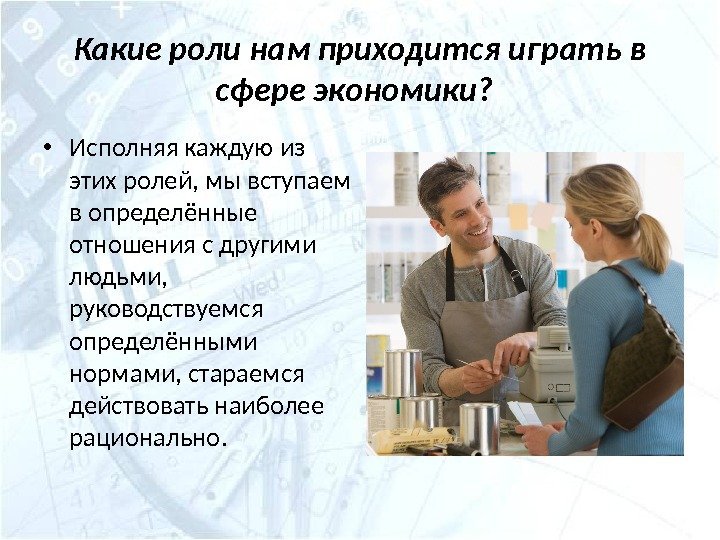 Какие роли нам приходится играть в сфере экономики?

• Исполняя каждую из этих ролей, мы вступаем в определённые отношения с другими людьми, руководствуемся определёнными нормами, стараемся действовать наиболее рационально.